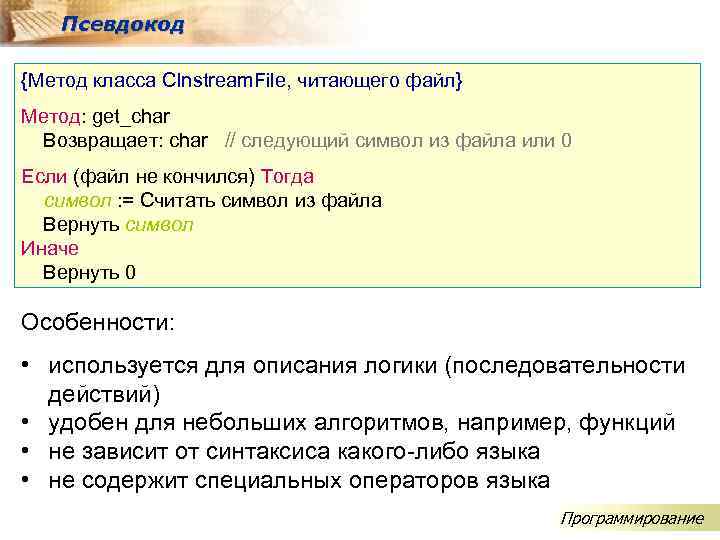 Псевдокод

{Метод класса CInstreamFile, читающего файл}

Метод: get_char
Возвращает: char // следующий символ из файла или 0

Если (файл не кончился) Тогда
символ := Считать символ из файла
Вернуть символ
Иначе
Вернуть 0

Особенности:

• используется для описания логики (последовательности действий)
• удобен для небольших алгоритмов, например, функций
• не зависит от синтаксиса какого-либо языка
• не содержит специальных операторов языка

Программирование